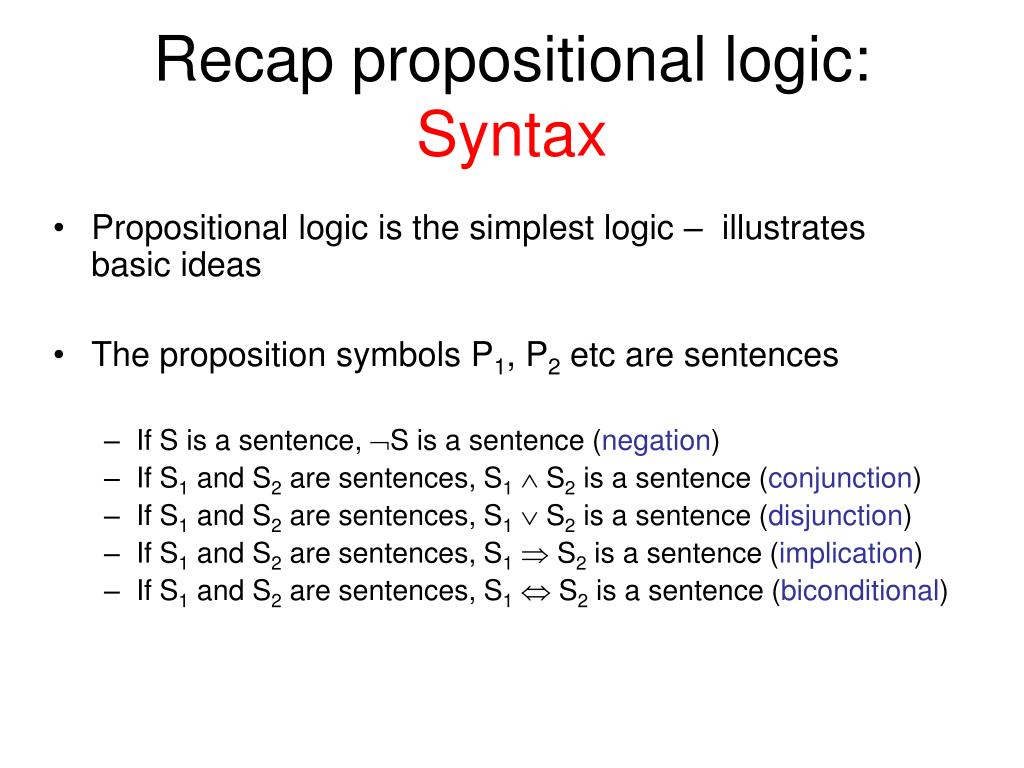 Recap propositional logic: Syntax

• Propositional logic is the simplest logic – illustrates basic ideas

• The proposition symbols $P_1$, $P_2$ etc are sentences

– If S is a sentence, $\neg S$ is a sentence (negation)
– If $S_1$ and $S_2$ are sentences, $S_1 \wedge S_2$ is a sentence (conjunction)
– If $S_1$ and $S_2$ are sentences, $S_1 \vee S_2$ is a sentence (disjunction)
– If $S_1$ and $S_2$ are sentences, $S_1 \Rightarrow S_2$ is a sentence (implication)
– If $S_1$ and $S_2$ are sentences, $S_1 \Leftrightarrow S_2$ is a sentence (biconditional)